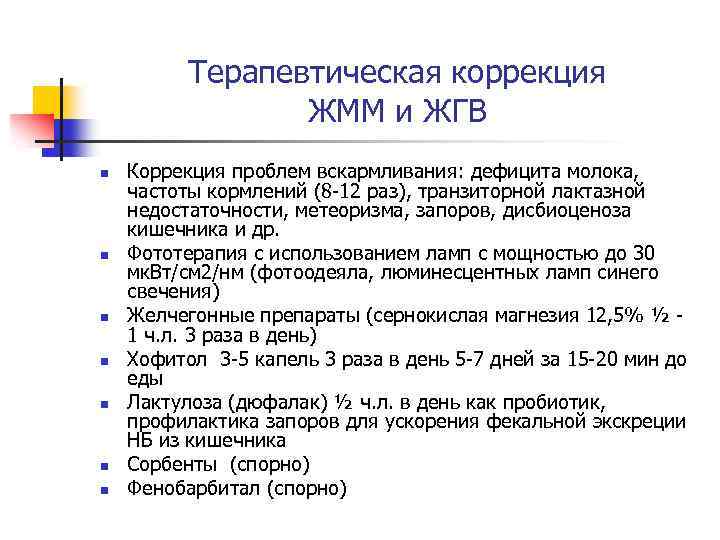 Терапевтическая коррекция ЖММ и ЖГВ

- Коррекция проблем вскармливания: дефицита молока, частоты кормлений (8-12 раз), транзиторной лактазной недостаточности, метеоризма, запоров, дисбиоценоза кишечника и др.
- Фототерапия с использованием ламп с мощностью до 30 мкВт/см2/нм (фотоодеяла, люминесцентных ламп синего свечения)
- Желчегонные препараты (сернокислая магнезия 12,5% ½ - 1 ч.л. 3 раза в день)
- Хофитол 3-5 капель 3 раза в день 5-7 дней за 15-20 мин до еды
- Лактулоза (дюфалак) ½ ч.л. в день как пробиотик, профилактика запоров для ускорения фекальной экскреции НБ из кишечника
- Сорбенты (спорно)
- Фенобарбитал (спорно)